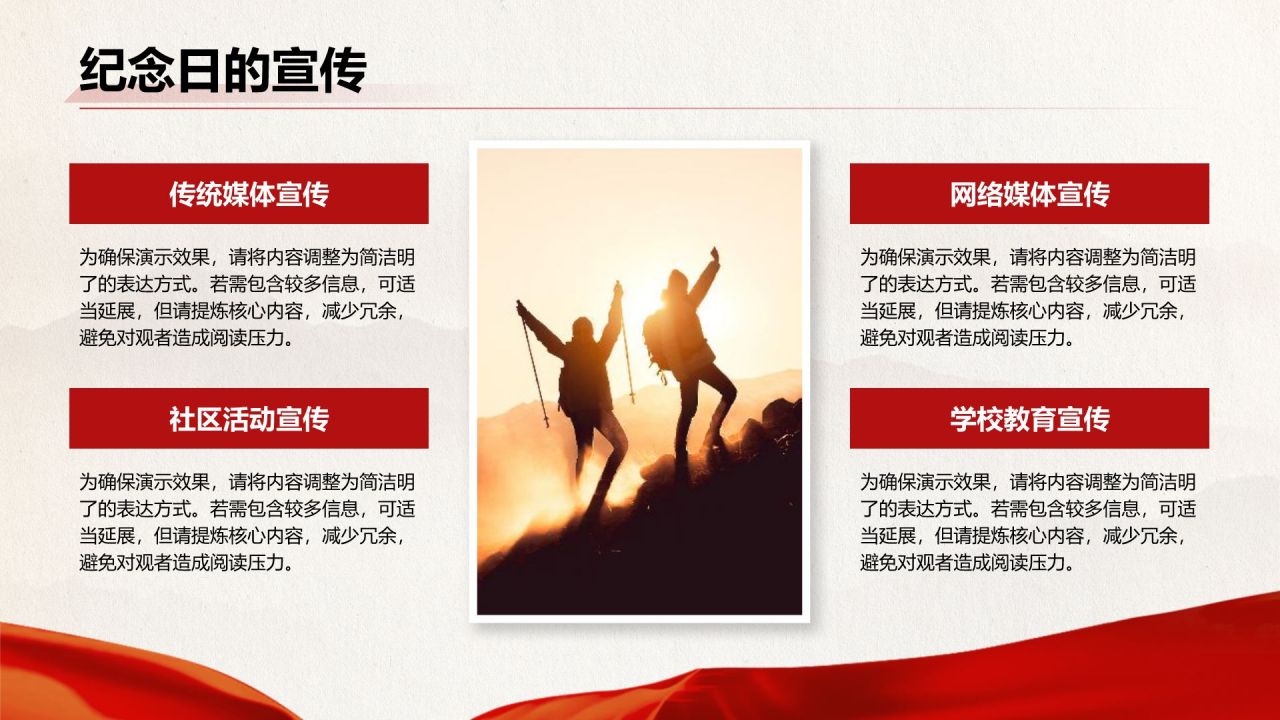 纪念日的宣传

传统媒体宣传

为确保演示效果，请将内容调整为简洁明了的表达方式。若需包含较多信息，可适当延展，但请提炼核心内容，减少冗余，避免对观者造成阅读压力。

社区活动宣传

为确保演示效果，请将内容调整为简洁明了的表达方式。若需包含较多信息，可适当延展，但请提炼核心内容，减少冗余，避免对观者造成阅读压力。

网络媒体宣传

为确保演示效果，请将内容调整为简洁明了的表达方式。若需包含较多信息，可适当延展，但请提炼核心内容，减少冗余，避免对观者造成阅读压力。

学校教育宣传

为确保演示效果，请将内容调整为简洁明了的表达方式。若需包含较多信息，可适当延展，但请提炼核心内容，减少冗余，避免对观者造成阅读压力。